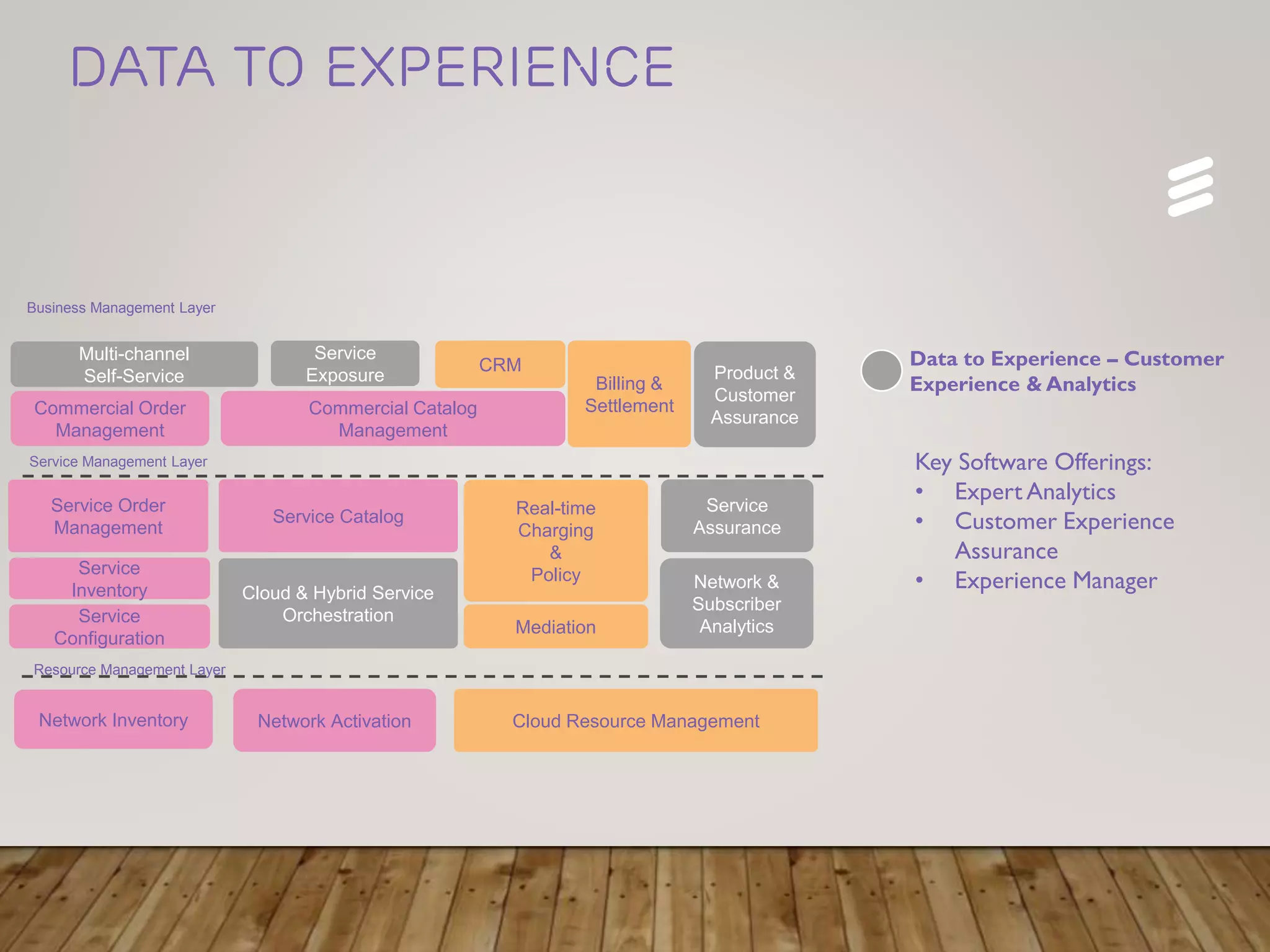 DATA TO EXPERIENCE

Business Management Layer

Multi-channel Self-Service

Service Exposure

CRM

Billing & Settlement

Product & Customer Assurance

Commercial Order Management

Commercial Catalog Management

Service Management Layer

Service Order Management

Service Catalog

Real-time Charging & Policy

Service Assurance

Service Inventory

Service Configuration

Cloud & Hybrid Service Orchestration

Mediation

Network & Subscriber Analytics

Resource Management Layer

Network Inventory

Network Activation

Cloud Resource Management

Data to Experience – Customer Experience & Analytics

Key Software Offerings:
• Expert Analytics
• Customer Experience Assurance
• Experience Manager